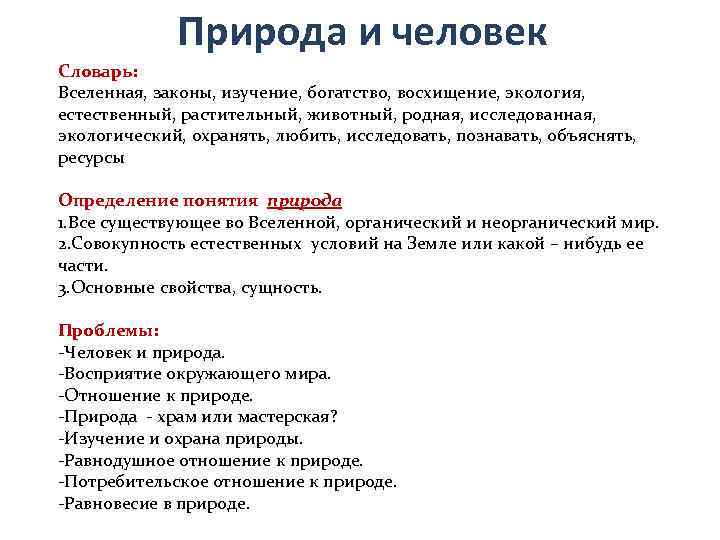 Природа и человек

Словарь:
Вселенная, законы, изучение, богатство, восхищение, экология, естественный, растительный, животный, родная, исследованная, экологический, охранять, любить, исследовать, познавать, объяснять, ресурсы

Определение понятия природа
1.Все существующее во Вселенной, органический и неорганический мир.
2.Совокупность естественных условий на Земле или какой – нибудь ее части.
3.Основные свойства, сущность.

Проблемы:
-Человек и природа.
-Восприятие окружающего мира.
-Отношение к природе.
-Природа - храм или мастерская?
-Изучение и охрана природы.
-Равнодушное отношение к природе.
-Потребительское отношение к природе.
-Равновесие в природе.